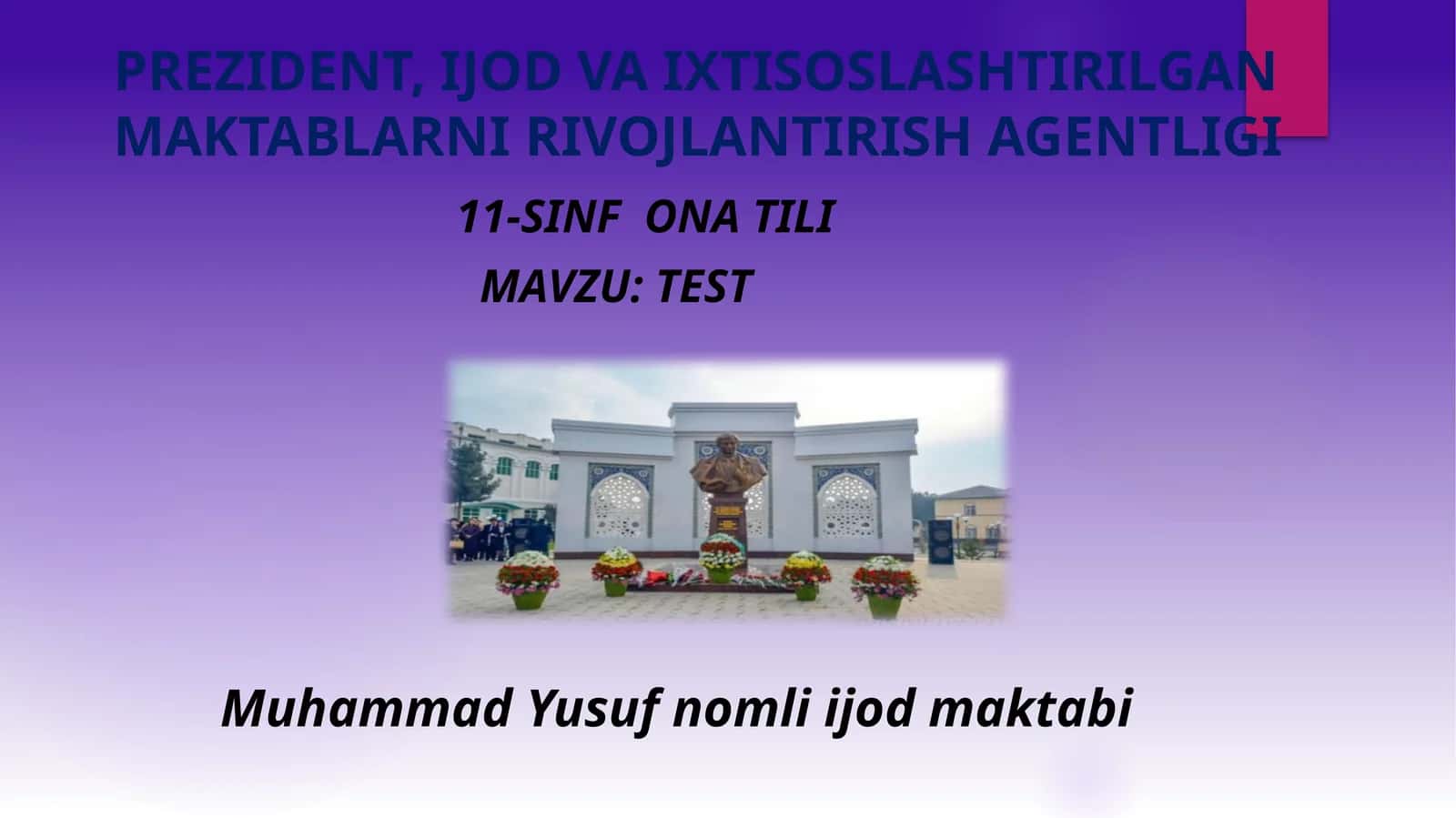 PREZIDENT, IJOD VA IXTISOSLASHTIRILGAN MAKTABLARNI RIVOJLANTIRISH AGENTLIGI

11-SINF ONA TILI

MAVZU: TEST

Muhammad Yusuf nomli ijod maktabi